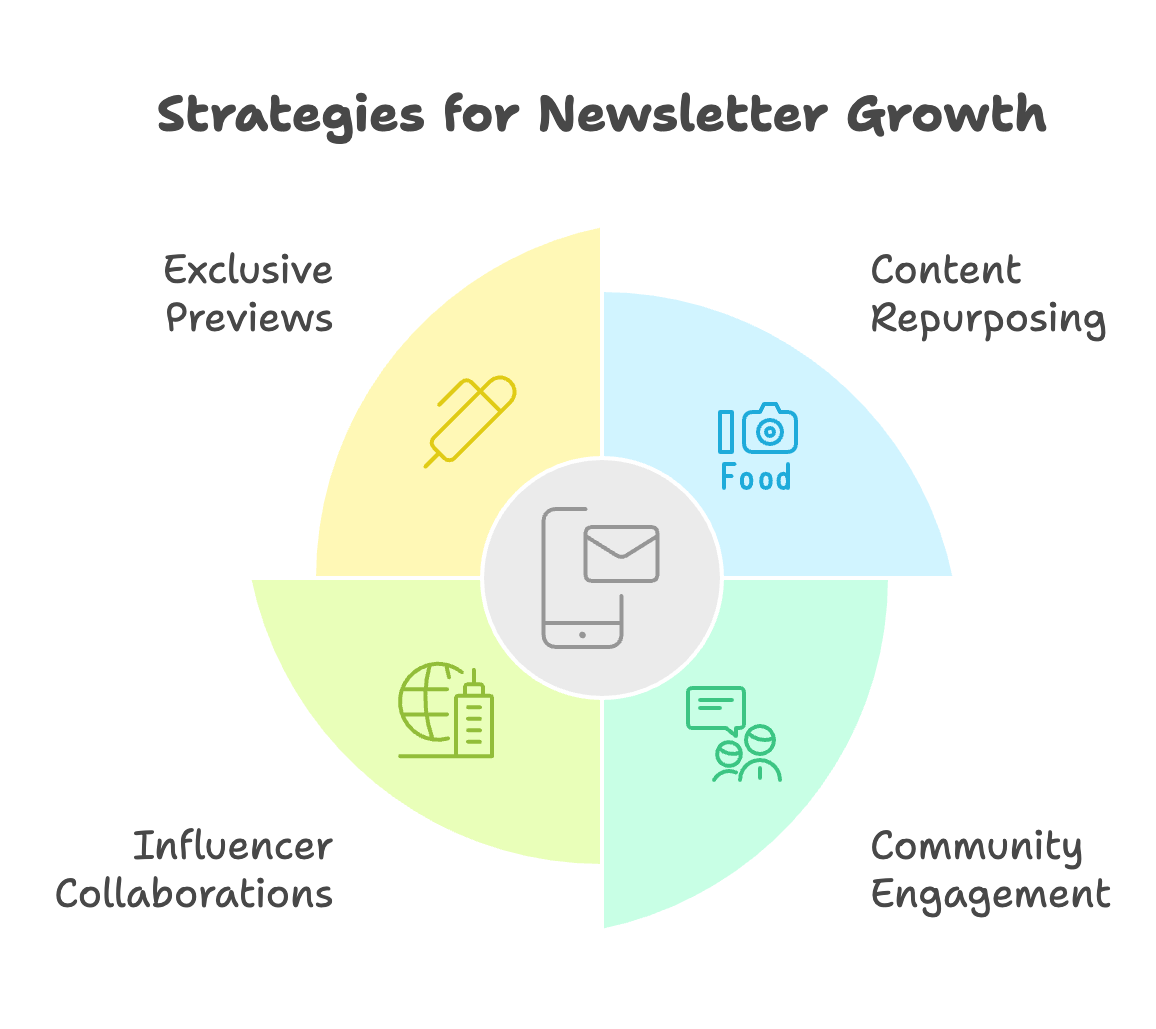 Strategies for Newsletter Growth

Exclusive Previews

Content Repurposing

Food

Influencer Collaborations

Community Engagement